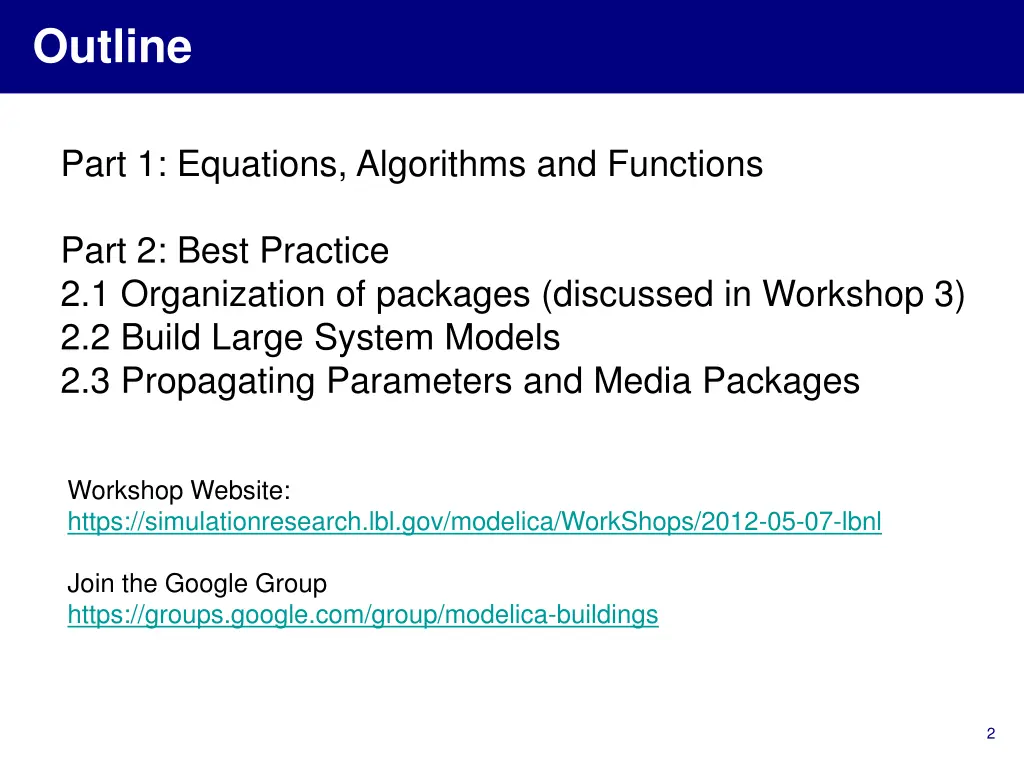 Outline

Part 1: Equations, Algorithms and Functions

Part 2: Best Practice
2.1 Organization of packages (discussed in Workshop 3)
2.2 Build Large System Models
2.3 Propagating Parameters and Media Packages

Workshop Website:
https://simulationresearch.lbl.gov/modelica/WorkShops/2012-05-07-lbnl

Join the Google Group
https://groups.google.com/group/modelica-buildings

2